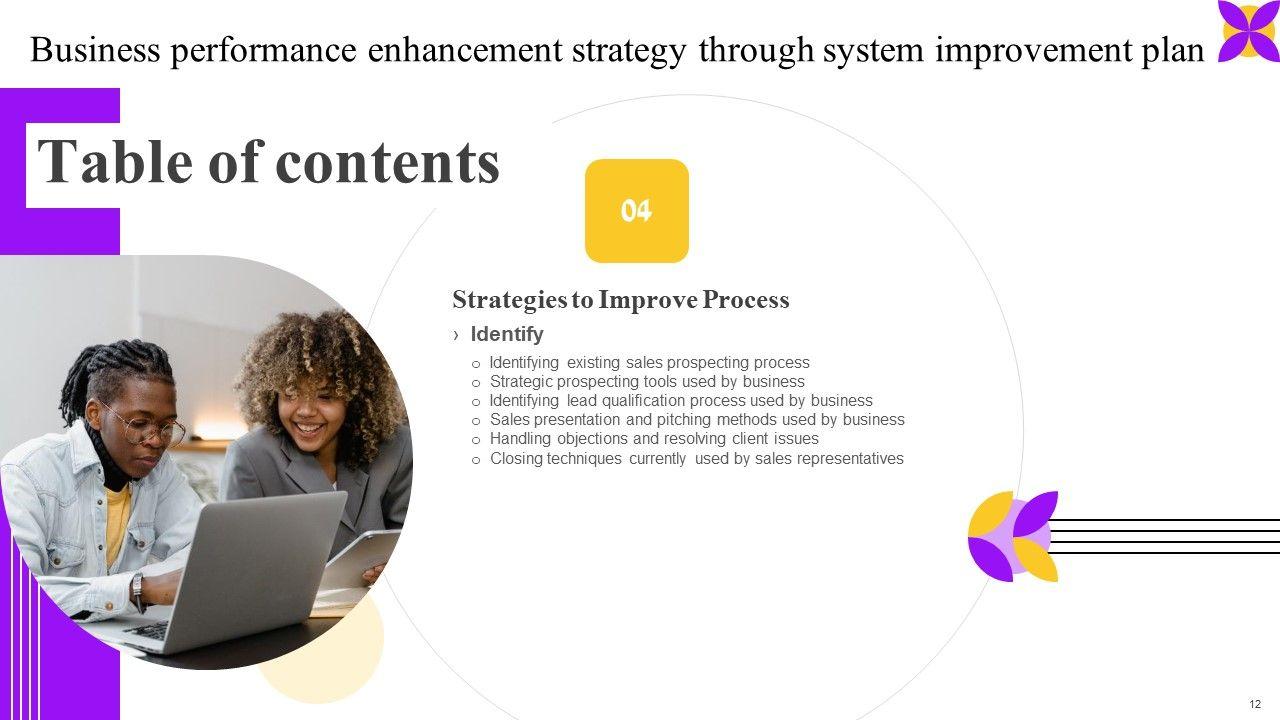 Business performance enhancement strategy through system improvement plan

Table of contents

04

Strategies to Improve Process

› Identify

o Identifying existing sales prospecting process
o Strategic prospecting tools used by business
o Identifying lead qualification process used by business
o Sales presentation and pitching methods used by business
o Handling objections and resolving client issues
o Closing techniques currently used by sales representatives

12